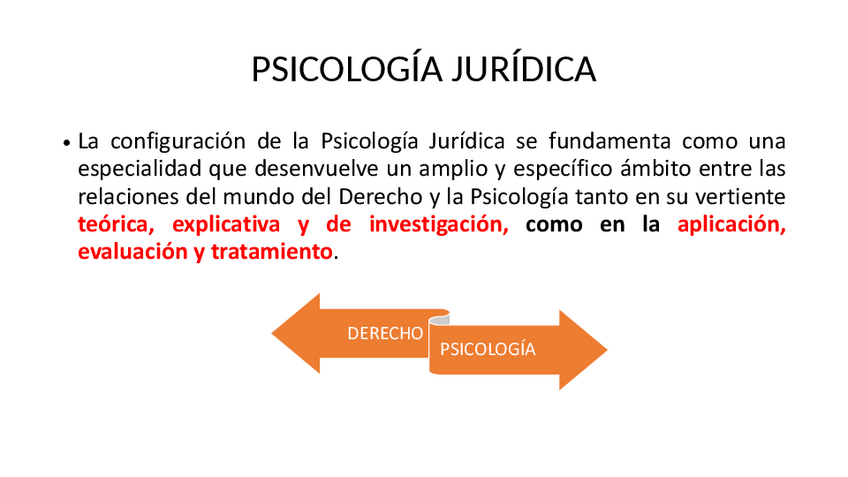 PSICOLOGÍA JURÍDICA

• La configuración de la Psicología Jurídica se fundamenta como una especialidad que desenvuelve un amplio y específico ámbito entre las relaciones del mundo del Derecho y la Psicología tanto en su vertiente teórica, explicativa y de investigación, como en la aplicación, evaluación y tratamiento.

DERECHO

PSICOLOGÍA